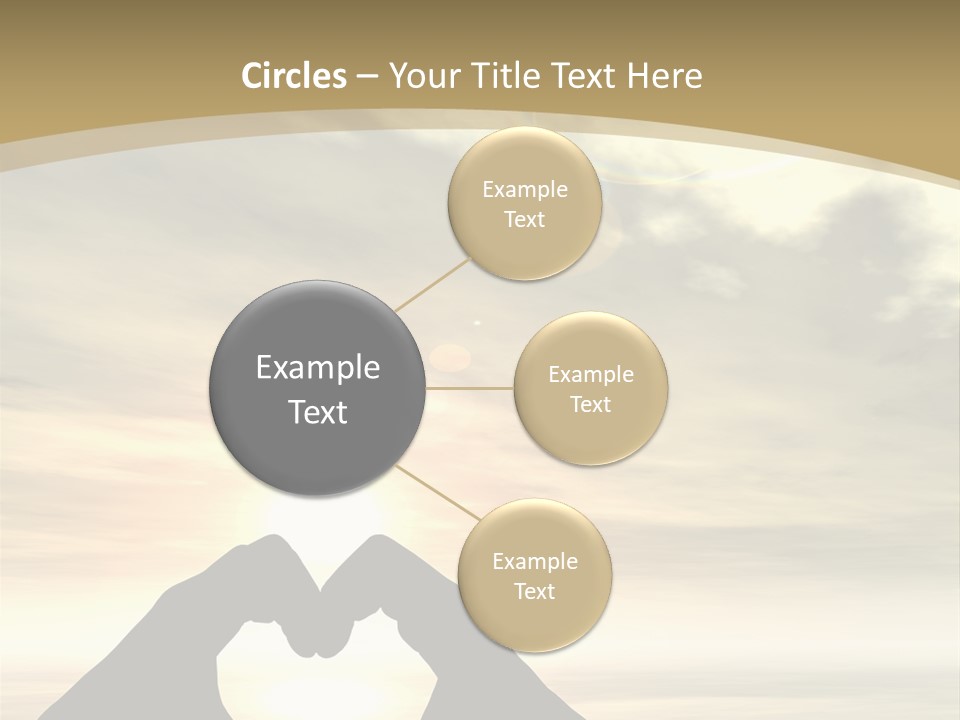 Circles – Your Title Text Here

Example Text

Example Text

Example Text

Example Text